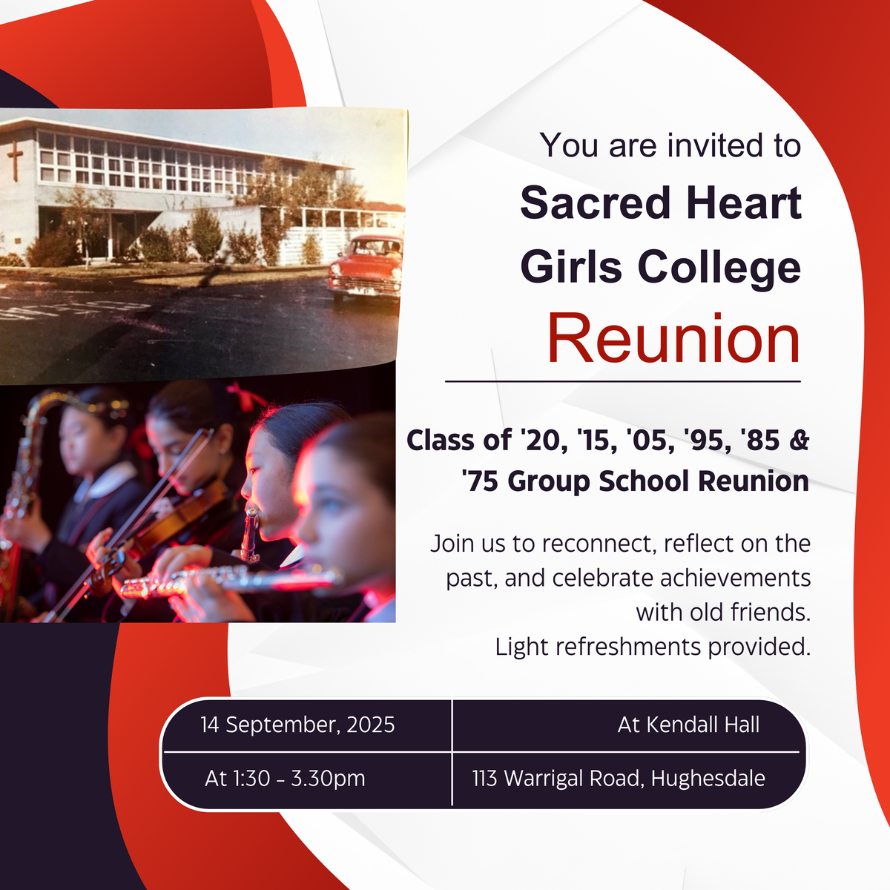 You are invited to
Sacred Heart Girls College
Reunion

Class of '20, '15, '05, '95, '85 & '75 Group School Reunion

Join us to reconnect, reflect on the past, and celebrate achievements with old friends.
Light refreshments provided.

| 14 September, 2025 | At Kendall Hall |
|---|---|
| At 1:30 - 3.30pm | 113 Warrigal Road, Hughesdale |